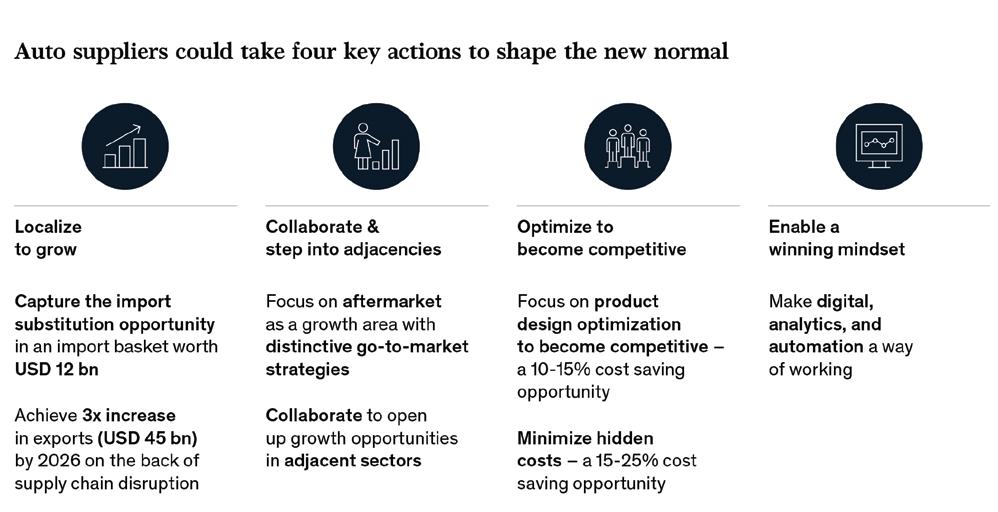 Auto suppliers could take four key actions to shape the new normal

Localize to grow

Capture the import substitution opportunity in an import basket worth USD 12 bn

Achieve 3x increase in exports (USD 45 bn) by 2026 on the back of supply chain disruption

Collaborate & step into adjacencies

Focus on aftermarket as a growth area with distinctive go-to-market strategies

Collaborate to open up growth opportunities in adjacent sectors

Optimize to become competitive

Focus on product design optimization to become competitive – a 10-15% cost saving opportunity

Minimize hidden costs – a 15-25% cost saving opportunity

Enable a winning mindset

Make digital, analytics, and automation a way of working